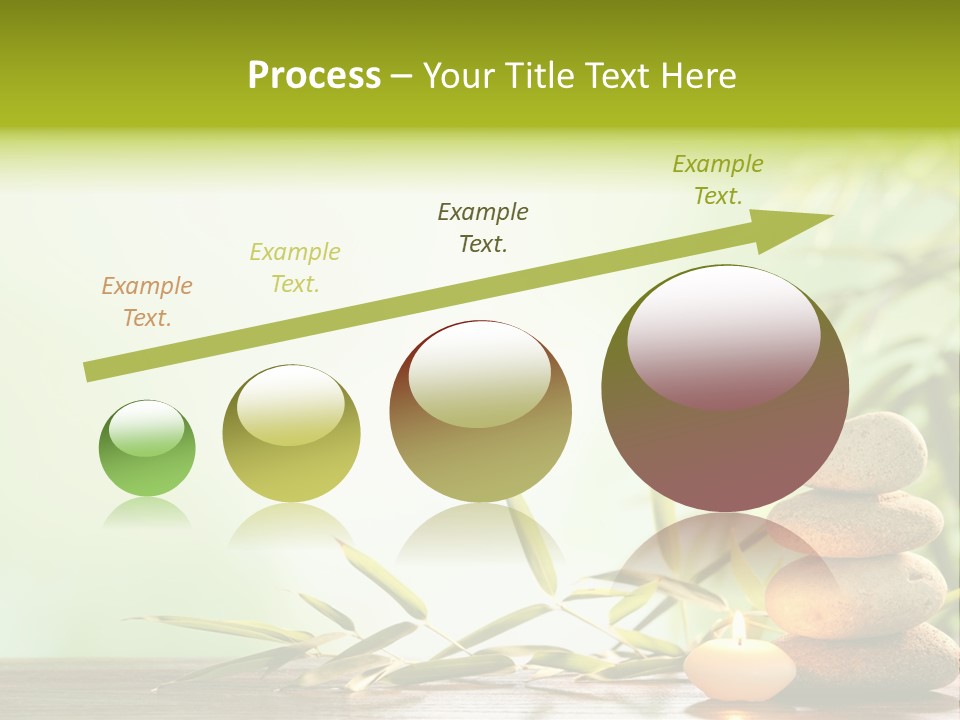 Process – Your Title Text Here

Example Text.

Example Text.

Example Text.

Example Text.